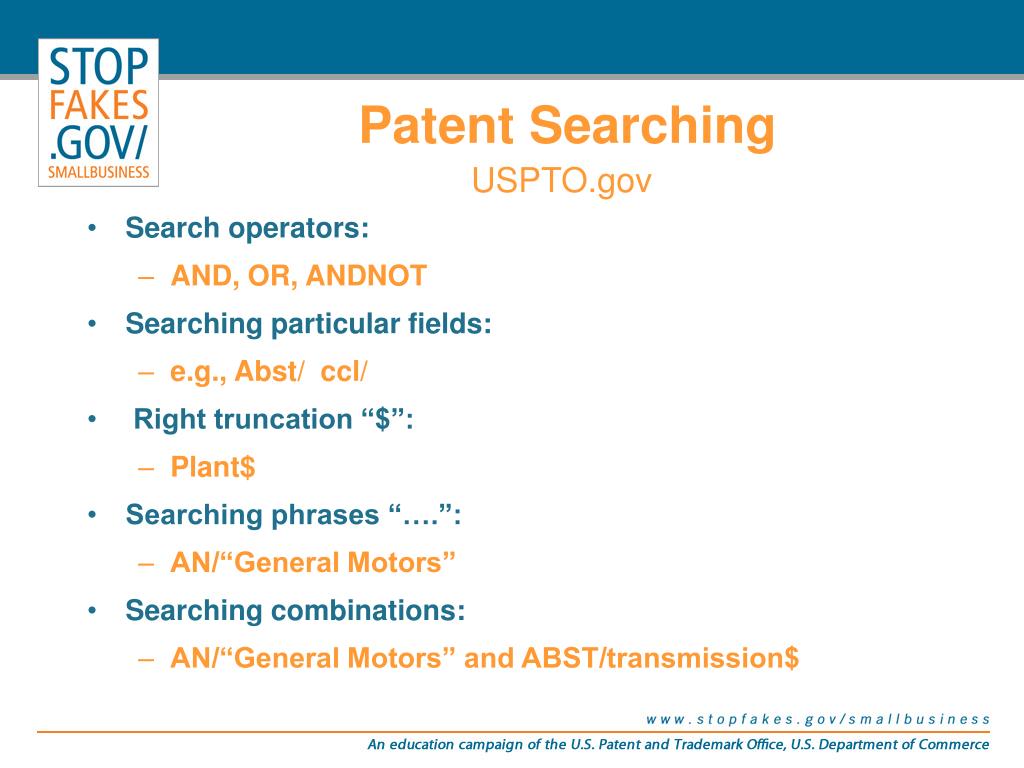 STOP FAKES .GOV/ SMALLBUSINESS

Patent Searching
USPTO.gov

• Search operators:
– AND, OR, ANDNOT
• Searching particular fields:
– e.g., Abst/ ccl/
• Right truncation “\$”:
– Plant\$
• Searching phrases “….”:
– AN/“General Motors”
• Searching combinations:
– AN/“General Motors” and ABST/transmission\$

www.stopfakes.gov/smallbusiness
An education campaign of the U.S. Patent and Trademark Office, U.S. Department of Commerce